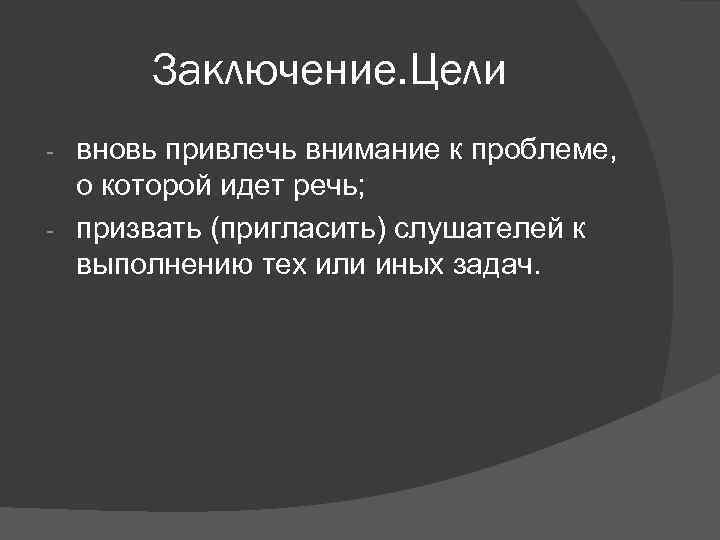 Заключение.Цели

- вновь привлечь внимание к проблеме, о которой идет речь;
- призвать (пригласить) слушателей к выполнению тех или иных задач.